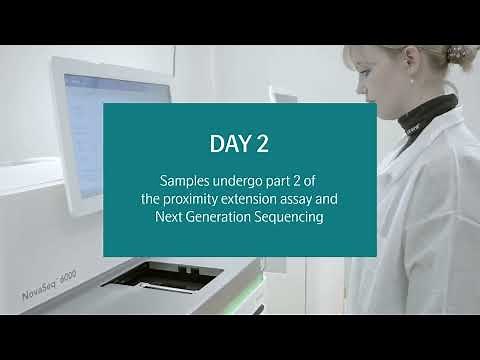 DAY 2

Samples undergo part 2 of the proximity extension assay and Next Generation Sequencing

NovaSeq 6000